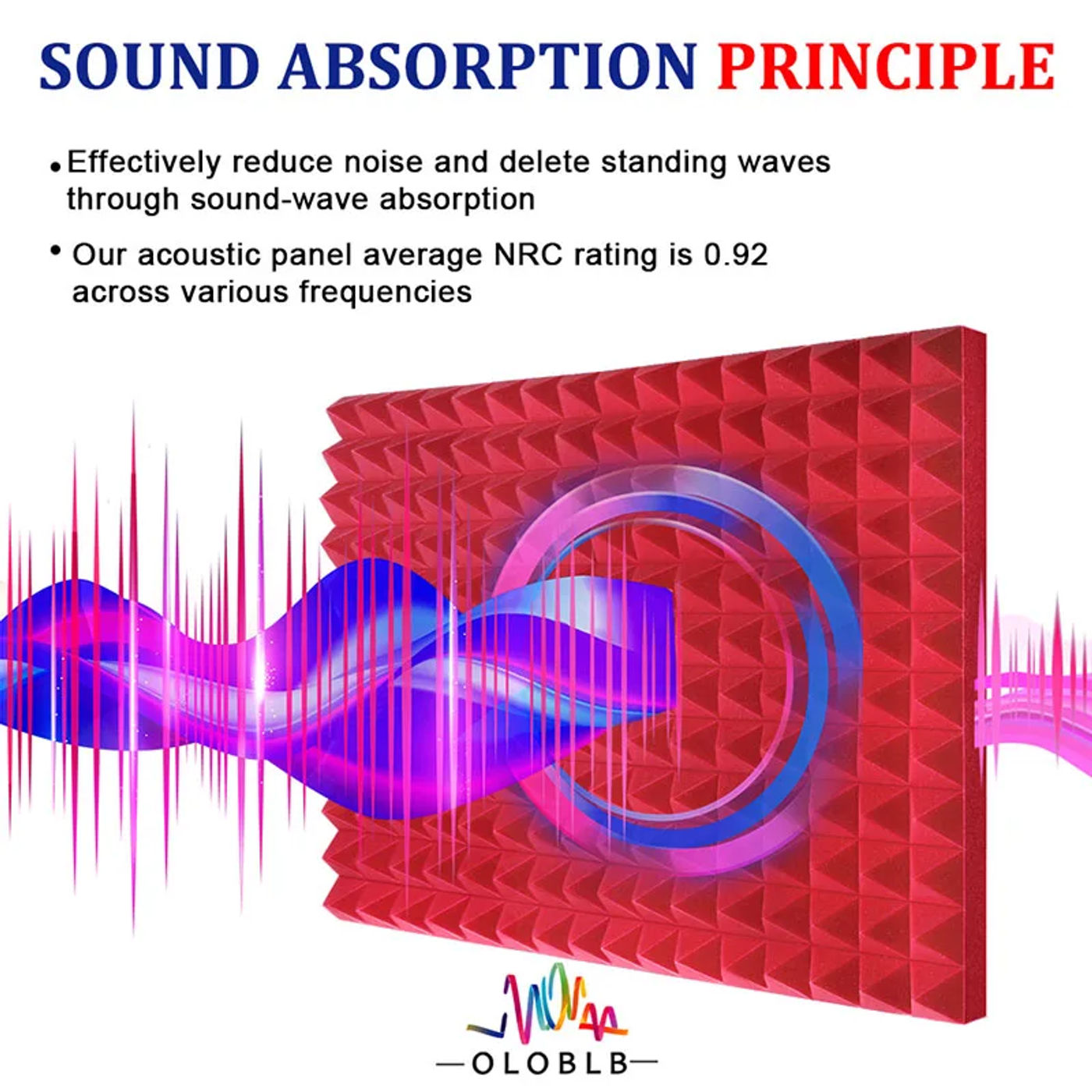 SOUND ABSORPTION PRINCIPLE

• Effectively reduce noise and delete standing waves through sound-wave absorption

• Our acoustic panel average NRC rating is 0.92 across various frequencies

—OLOBLB—